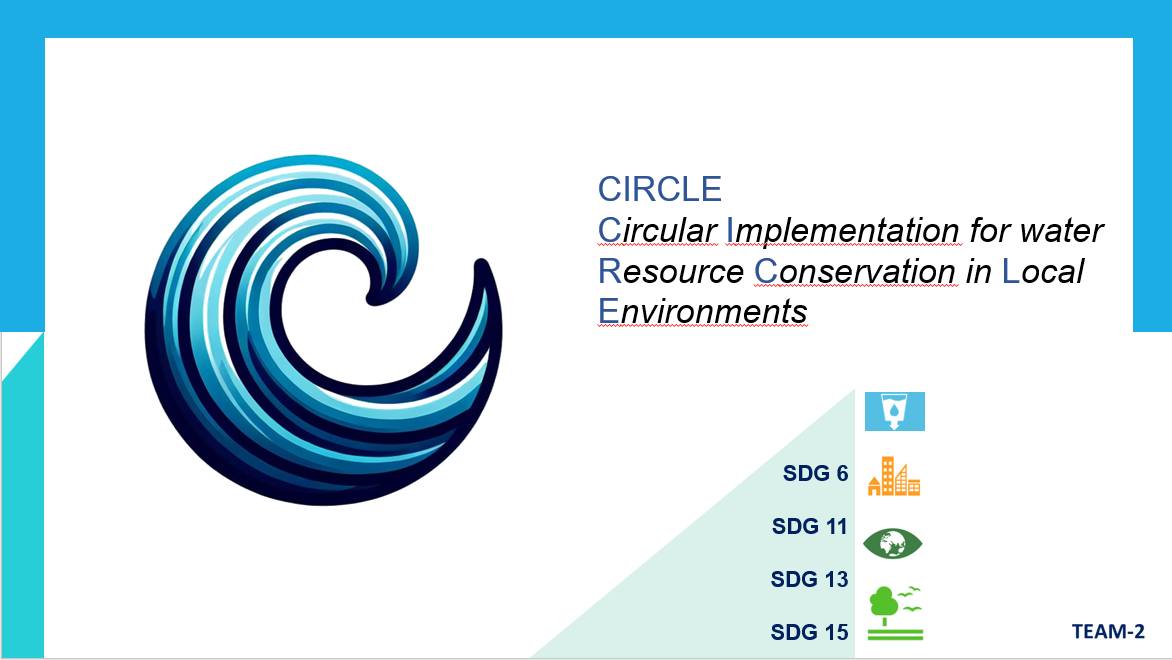 CIRCLE
Circular Implementation for water Resource Conservation in Local Environments

SDG 6
SDG 11
SDG 13
SDG 15

TEAM-2